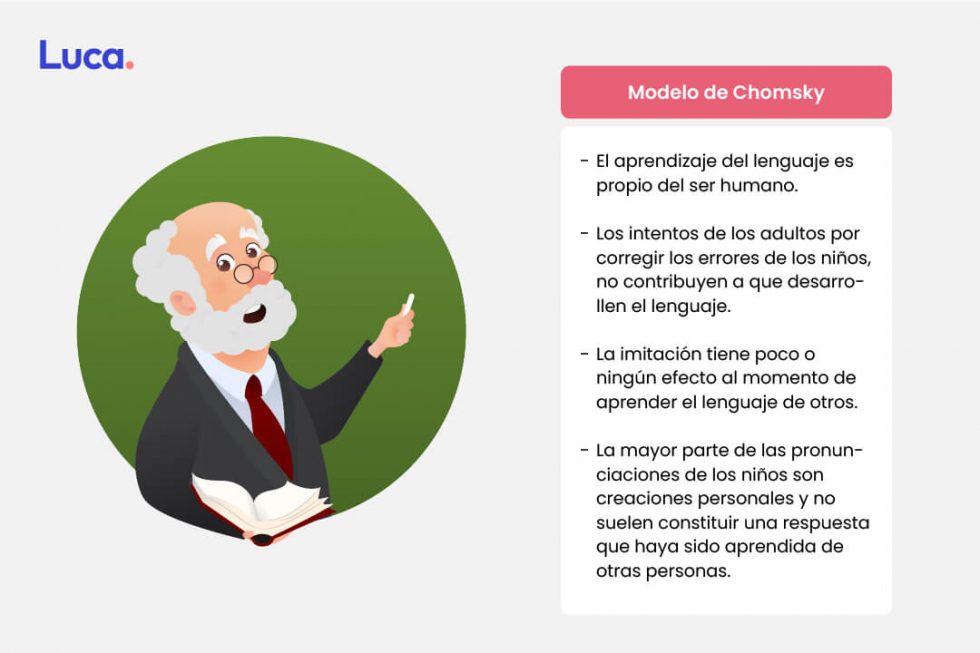 Luca.

Modelo de Chomsky

- El aprendizaje del lenguaje es propio del ser humano.

- Los intentos de los adultos por corregir los errores de los niños, no contribuyen a que desarrollen el lenguaje.

- La imitación tiene poco o ningún efecto al momento de aprender el lenguaje de otros.

- La mayor parte de las pronunciaciones de los niños son creaciones personales y no suelen constituir una respuesta que haya sido aprendida de otras personas.